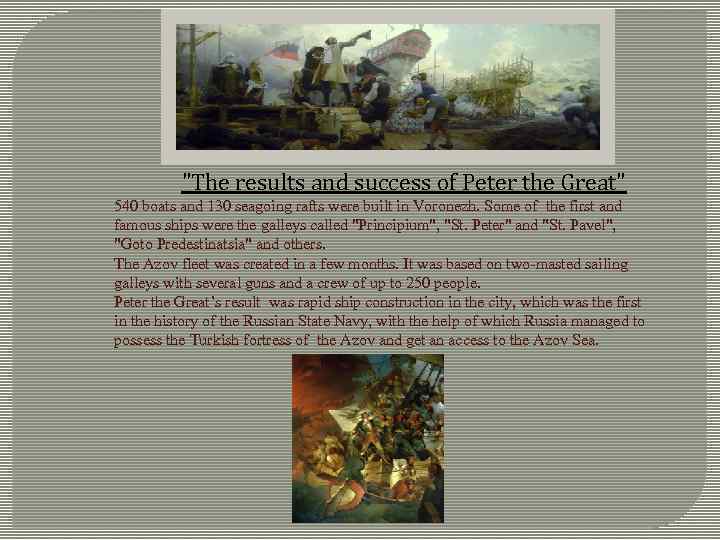 "The results and success of Peter the Great"

540 boats and 130 seagoing rafts were built in Voronezh. Some of the first and famous ships were the galleys called "Principium", "St. Peter" and "St. Pavel", "Goto Predestinatsia" and others.
The Azov fleet was created in a few months. It was based on two-masted sailing galleys with several guns and a crew of up to 250 people.
Peter the Great's result was rapid ship construction in the city, which was the first in the history of the Russian State Navy, with the help of which Russia managed to possess the Turkish fortress of the Azov and get an access to the Azov Sea.